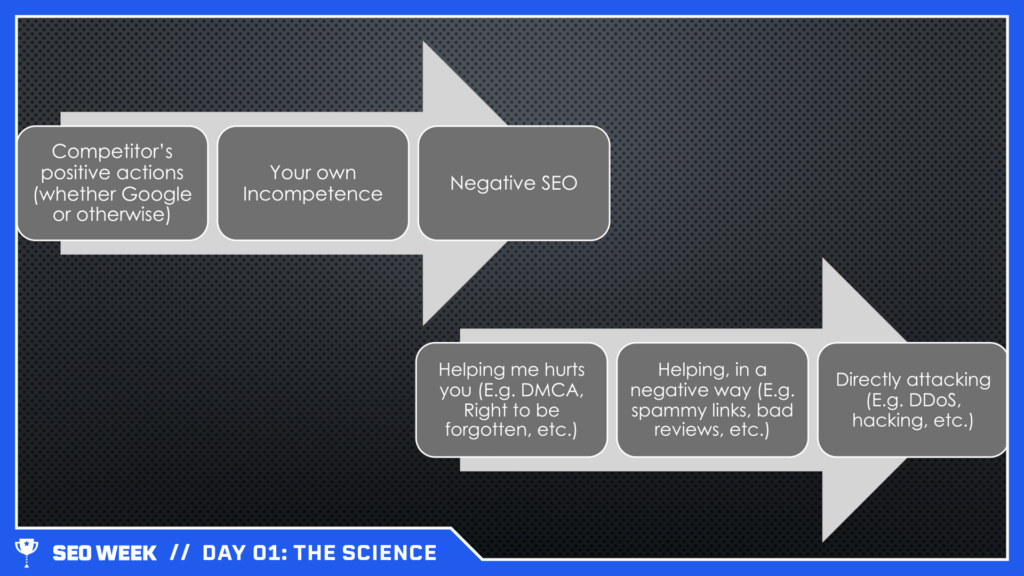 Competitor's positive actions (whether Google or otherwise)

Your own Incompetence

Negative SEO

Helping me hurts you (E.g. DMCA, Right to be forgotten, etc.)

Helping, in a negative way (E.g. spammy links, bad reviews, etc.)

Directly attacking (E.g. DDoS, hacking, etc.)

SEO WEEK // DAY 01: THE SCIENCE